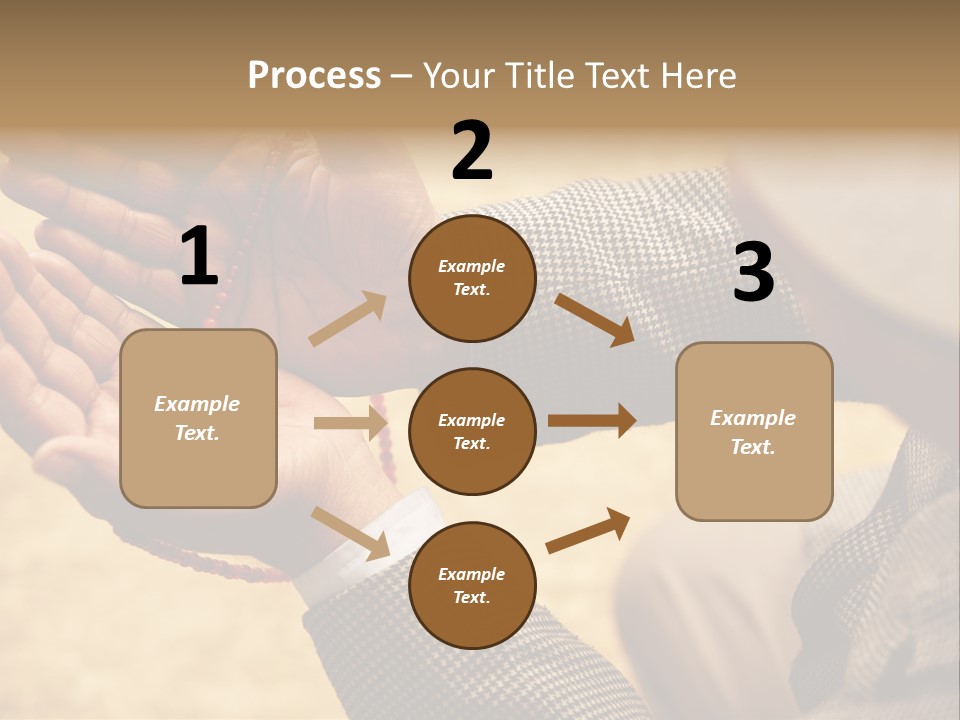 Process – Your Title Text Here

1

Example Text.

2

Example Text.

Example Text.

Example Text.

3

Example Text.